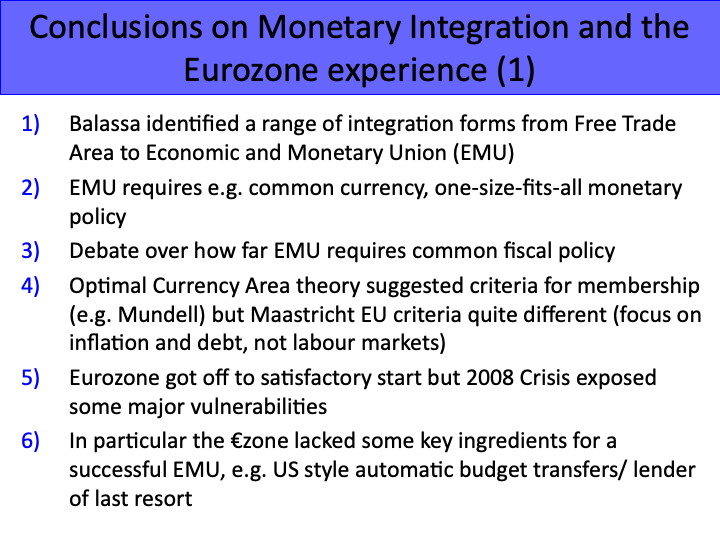 Conclusions on Monetary Integration and the Eurozone experience (1)

1) Balassa identified a range of integration forms from Free Trade Area to Economic and Monetary Union (EMU)

2) EMU requires e.g. common currency, one-size-fits-all monetary policy

3) Debate over how far EMU requires common fiscal policy

4) Optimal Currency Area theory suggested criteria for membership (e.g. Mundell) but Maastricht EU criteria quite different (focus on inflation and debt, not labour markets)

5) Eurozone got off to satisfactory start but 2008 Crisis exposed some major vulnerabilities

6) In particular the €zone lacked some key ingredients for a successful EMU, e.g. US style automatic budget transfers/ lender of last resort